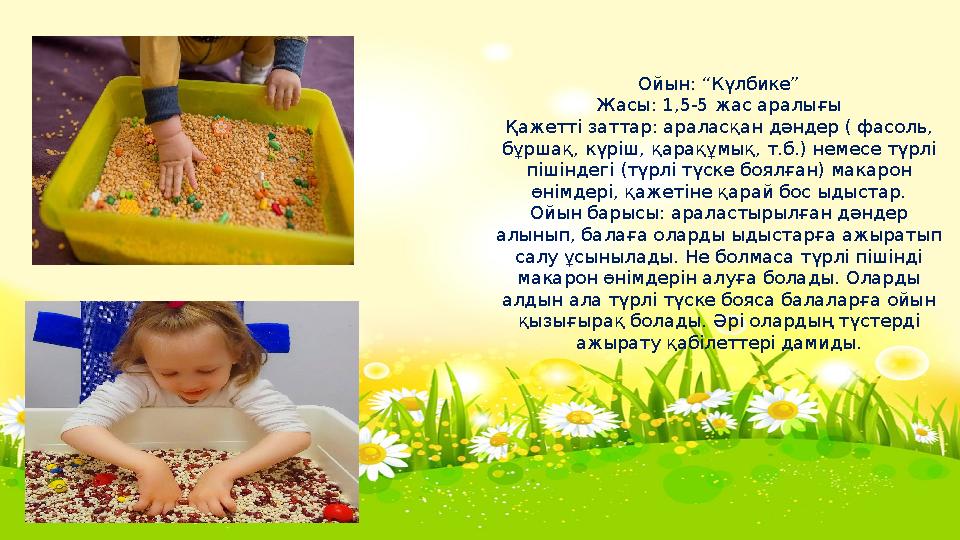 Ойын: “Күлбике”
Жасы: 1,5-5 жас аралығы
Қажетті заттар: араласқан дәндер ( фасоль, бұршақ, күріш, қарақұмық, т.б.) немесе түрлі пішіндегі (түрлі түске боялған) макарон өнімдері, қажетіне қарай бос ыдыстар.
Ойын барысы: араластырылған дәндер алынып, балаға оларды ыдыстарға ажыратып салу ұсынылады. Не болмаса түрлі пішінді макарон өнімдерін алуға болады. Оларды алдын ала түрлі түске бояса балаларға ойын қызығырақ болады. Әрі олардың түстерді ажырату қабілеттері дамиды.